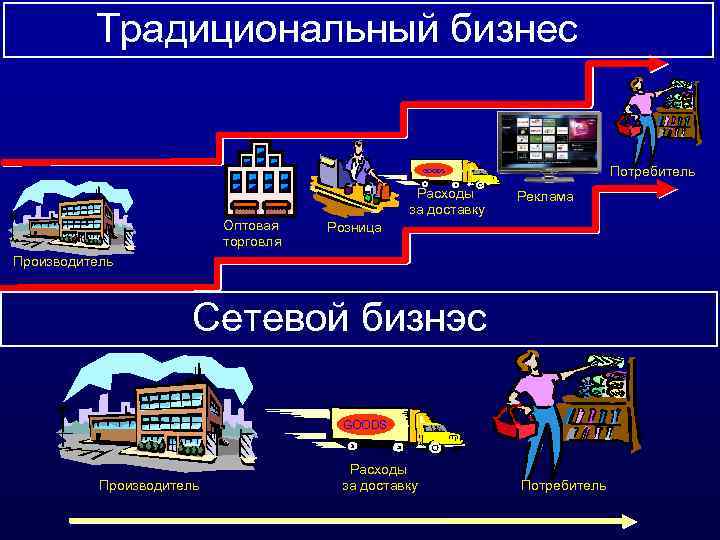 Традициональный бизнес

Производитель

Оптовая торговля

Розница

GOODS

Расходы за доставку

Реклама

Потребитель

Сетевой бизнэс

Производитель

GOODS

Расходы за доставку

Потребитель